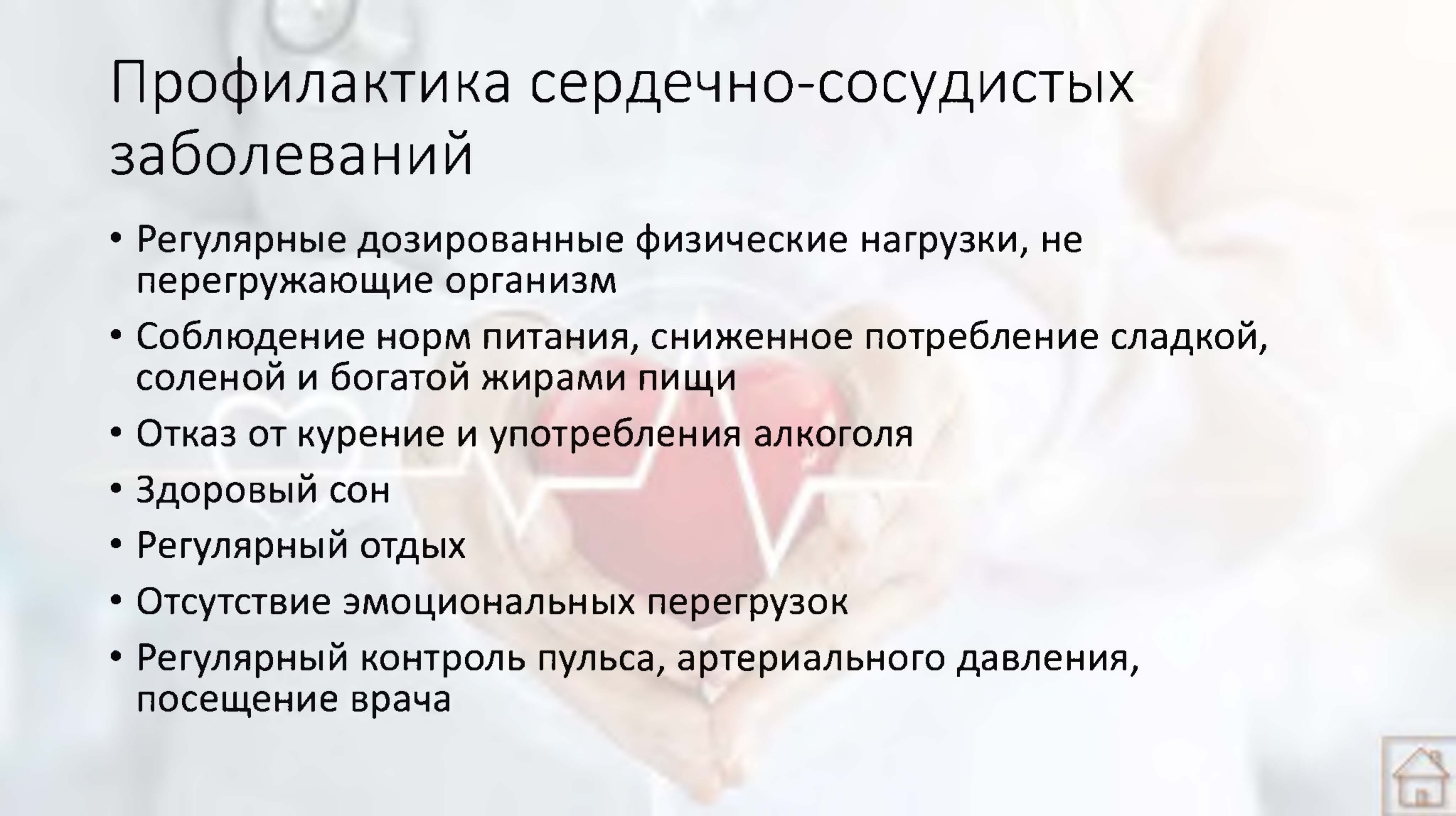 Профилактика сердечно-сосудистых заболеваний

• Регулярные дозированные физические нагрузки, не перегружающие организм
• Соблюдение норм питания, сниженное потребление сладкой, соленой и богатой жирами пищи
• Отказ от курение и употребления алкоголя
• Здоровый сон
• Регулярный отдых
• Отсутствие эмоциональных перегрузок
• Регулярный контроль пульса, артериального давления, посещение врача